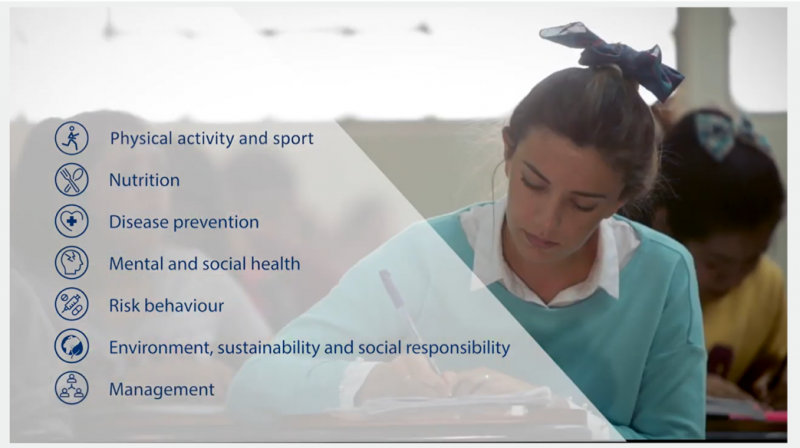 Physical activity and sport

Nutrition

Disease prevention

Mental and social health

Risk behaviour

Environment, sustainability and social responsibility

Management